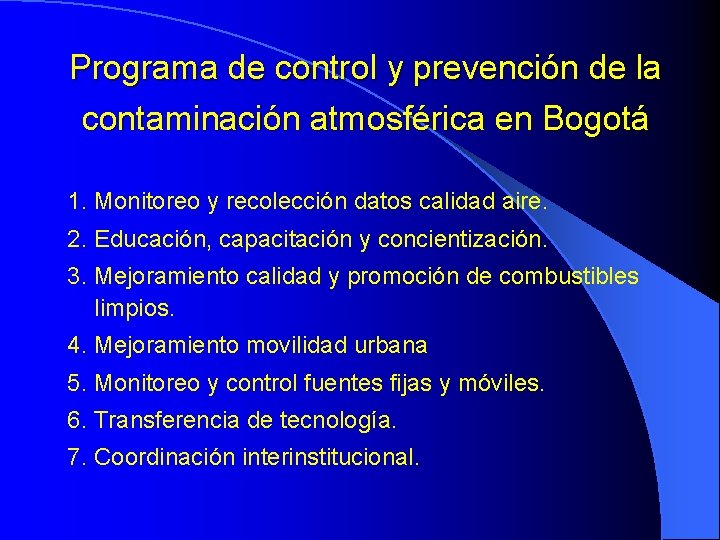 Programa de control y prevención de la contaminación atmosférica en Bogotá

1. Monitoreo y recolección datos calidad aire.
2. Educación, capacitación y concientización.
3. Mejoramiento calidad y promoción de combustibles limpios.
4. Mejoramiento movilidad urbana
5. Monitoreo y control fuentes fijas y móviles.
6. Transferencia de tecnología.
7. Coordinación interinstitucional.